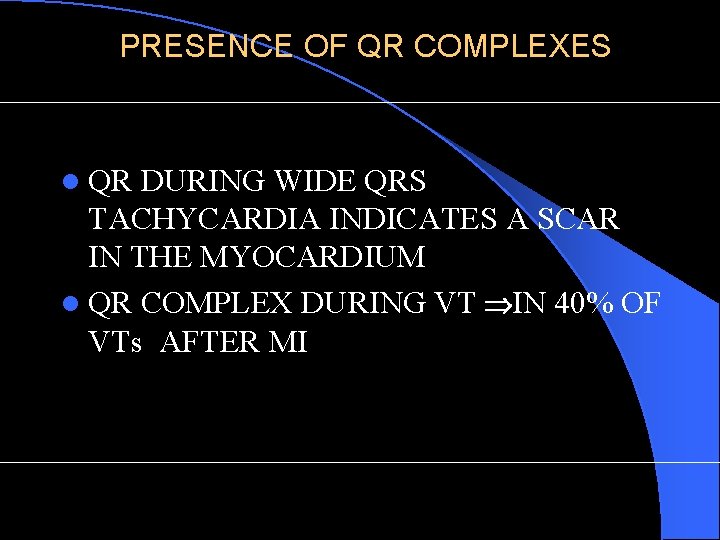 PRESENCE OF QR COMPLEXES

- QR DURING WIDE QRS TACHYCARDIA INDICATES A SCAR IN THE MYOCARDIUM
- QR COMPLEX DURING VT $\Rightarrow$IN 40% OF VTs AFTER MI